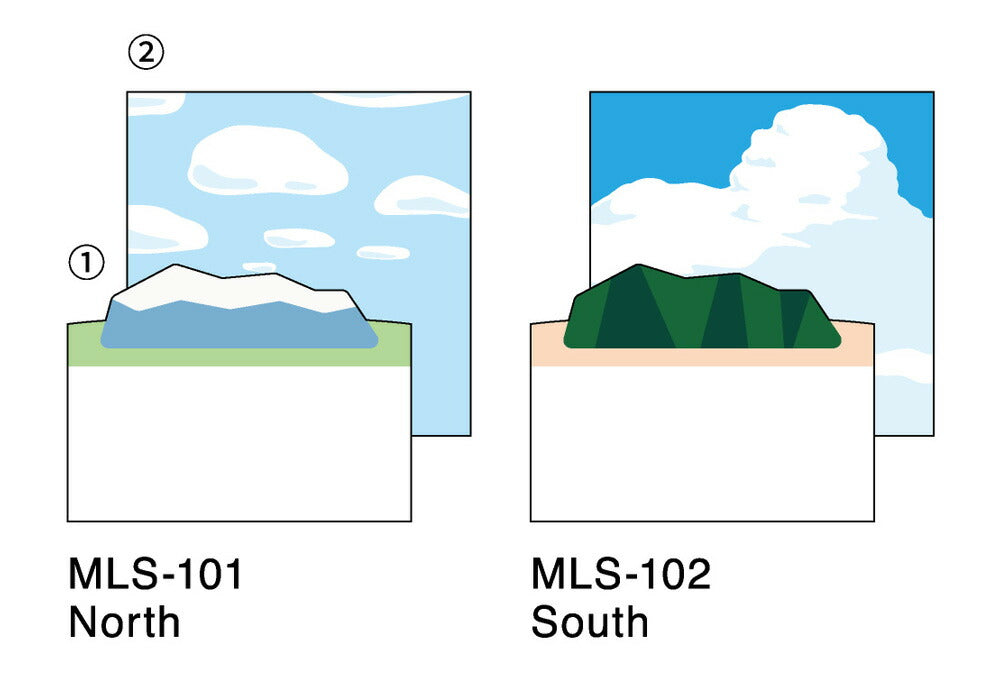 ②

①

MLS-101
North

MLS-102
South